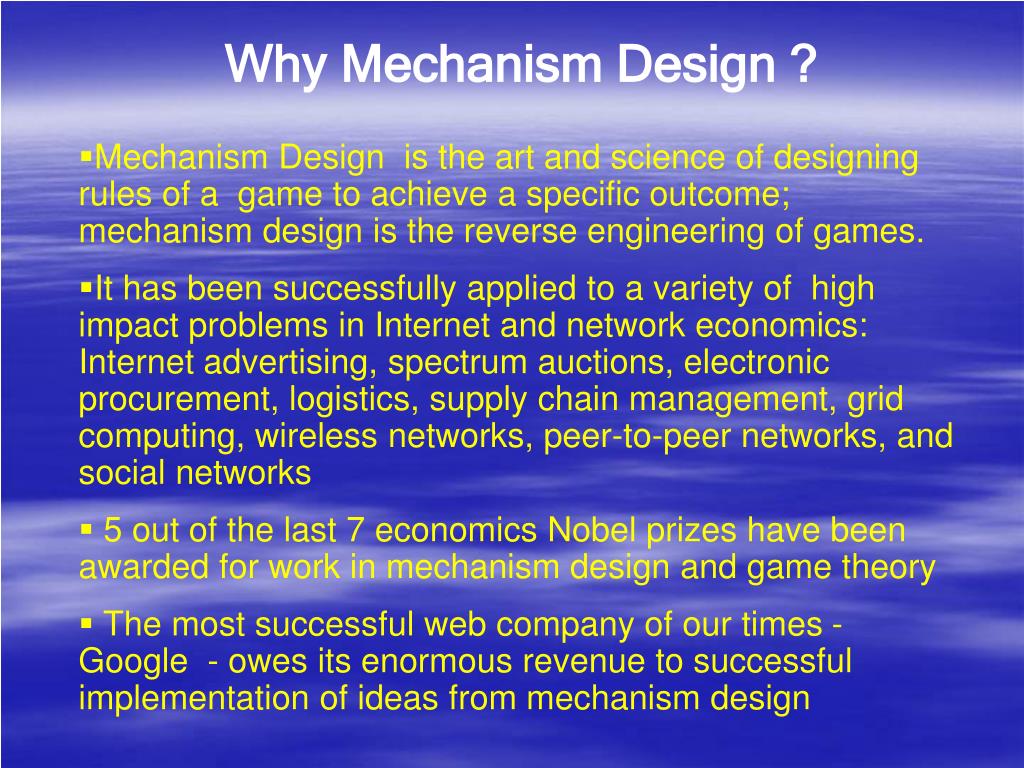 Why Mechanism Design ?

▪Mechanism Design is the art and science of designing rules of a game to achieve a specific outcome; mechanism design is the reverse engineering of games.

▪It has been successfully applied to a variety of high impact problems in Internet and network economics: Internet advertising, spectrum auctions, electronic procurement, logistics, supply chain management, grid computing, wireless networks, peer-to-peer networks, and social networks

▪ 5 out of the last 7 economics Nobel prizes have been awarded for work in mechanism design and game theory

▪ The most successful web company of our times - Google - owes its enormous revenue to successful implementation of ideas from mechanism design